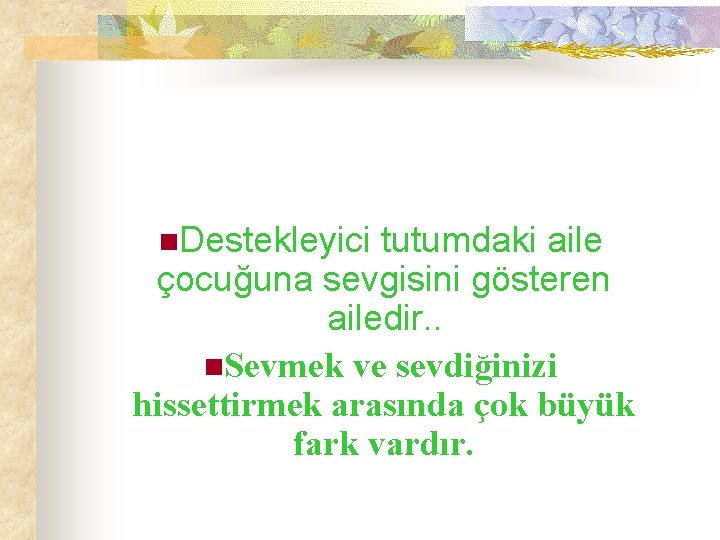 Destekleyici tutumdaki aile çocuğuna sevgisini gösteren ailedir..

Sevmek ve sevdiğinizi hissettirmek arasında çok büyük fark vardır.